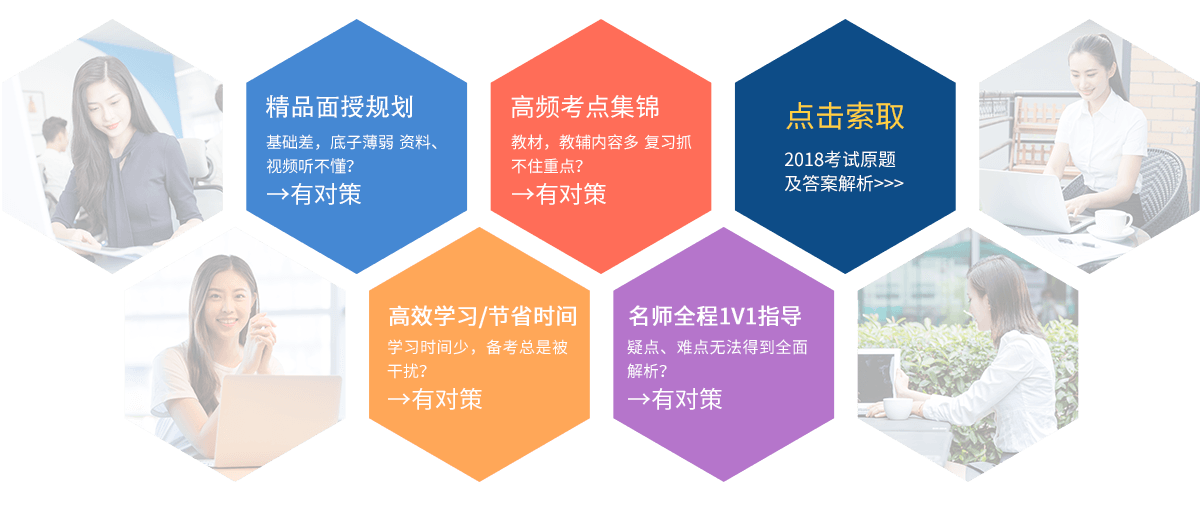 精品面授规划

基础差，底子薄弱 资料、视频听不懂？

→有对策

高频考点集锦

教材，教辅内容多 复习抓不住重点？

→有对策

点击索取

2018考试原题及答案解析>>>

高效学习/节省时间

学习时间少，备考总是被干扰？

→有对策

名师全程1V1指导

疑点、难点无法得到全面解析？

→有对策